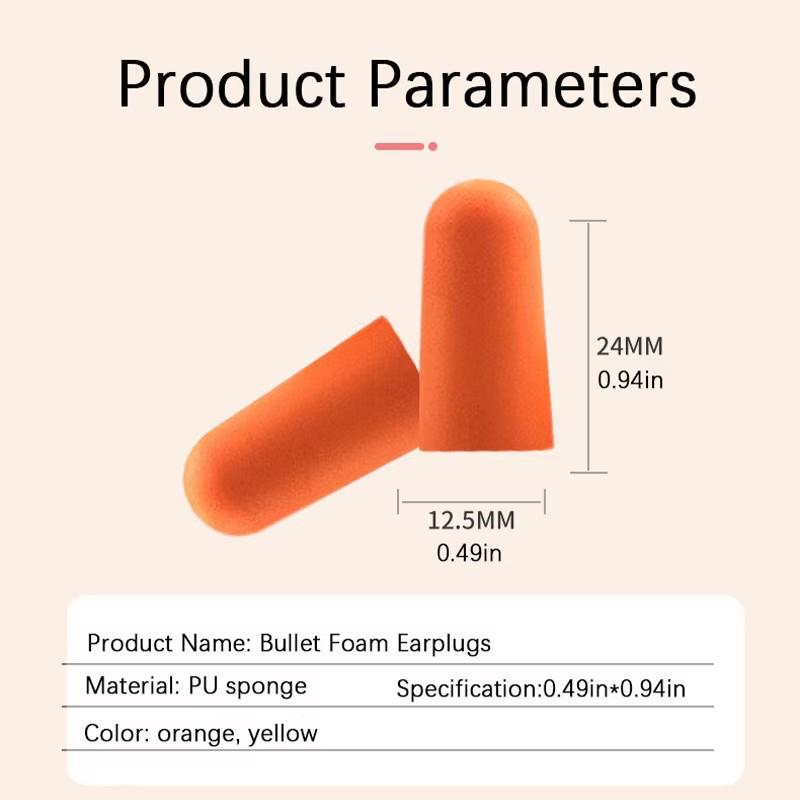 Product Parameters

24MM
0.94in

12.5MM
0.49in

Product Name: Bullet Foam Earplugs

Material: PU sponge Specification:0.49in*0.94in

Color: orange, yellow